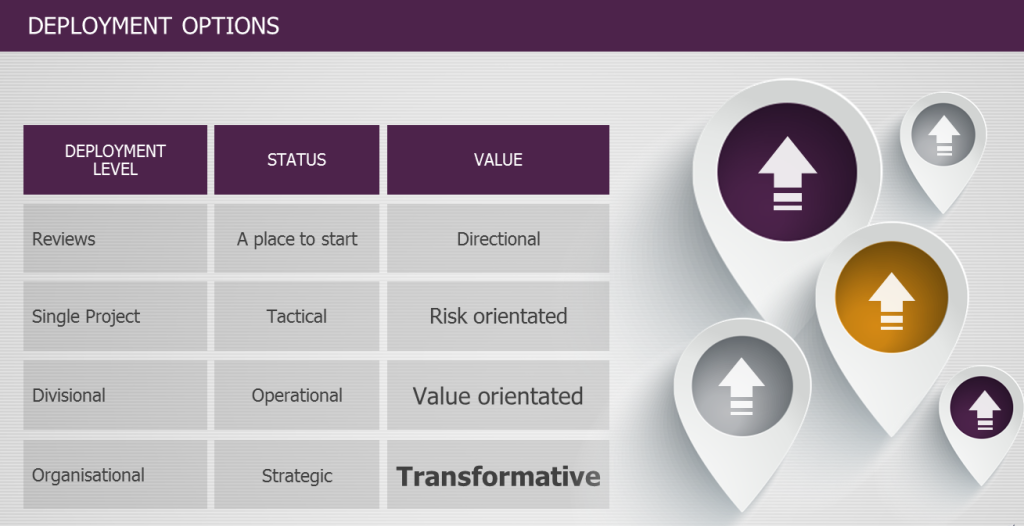 DEPLOYMENT OPTIONS

| DEPLOYMENT LEVEL | STATUS | VALUE |
|---|---|---|
| Reviews | A place to start | Directional |
| Single Project | Tactical | Risk orientated |
| Divisional | Operational | Value orientated |
| Organisational | Strategic | Transformative |